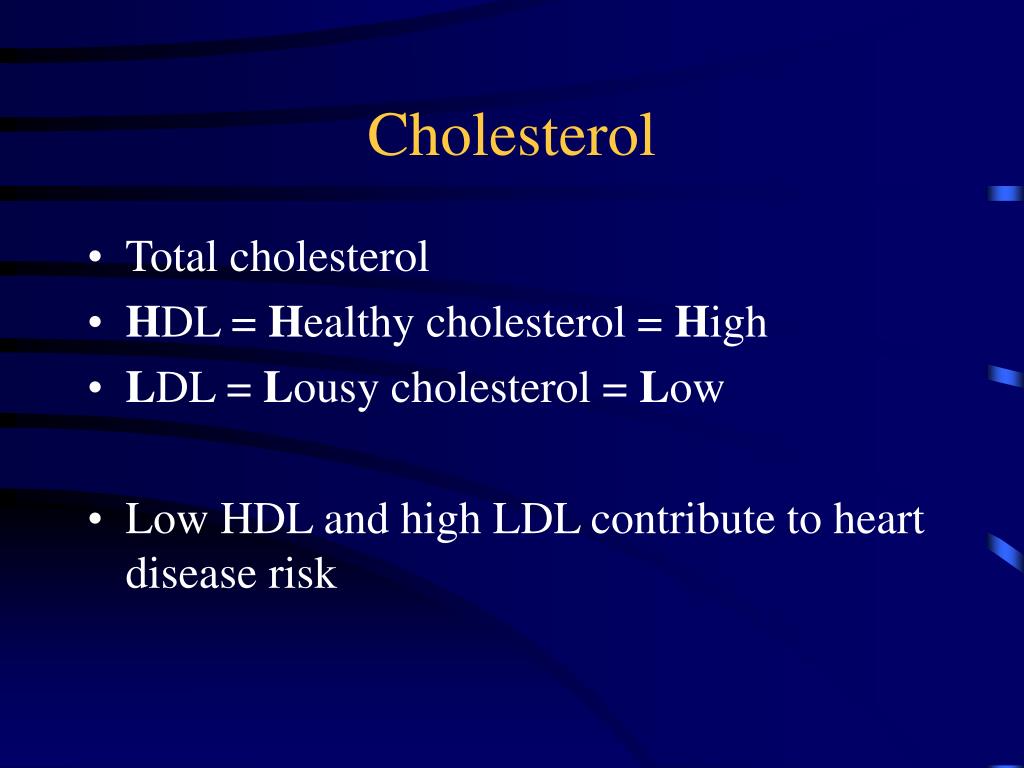 Cholesterol

• Total cholesterol
• HDL = Healthy cholesterol = High
• LDL = Lousy cholesterol = Low

• Low HDL and high LDL contribute to heart disease risk